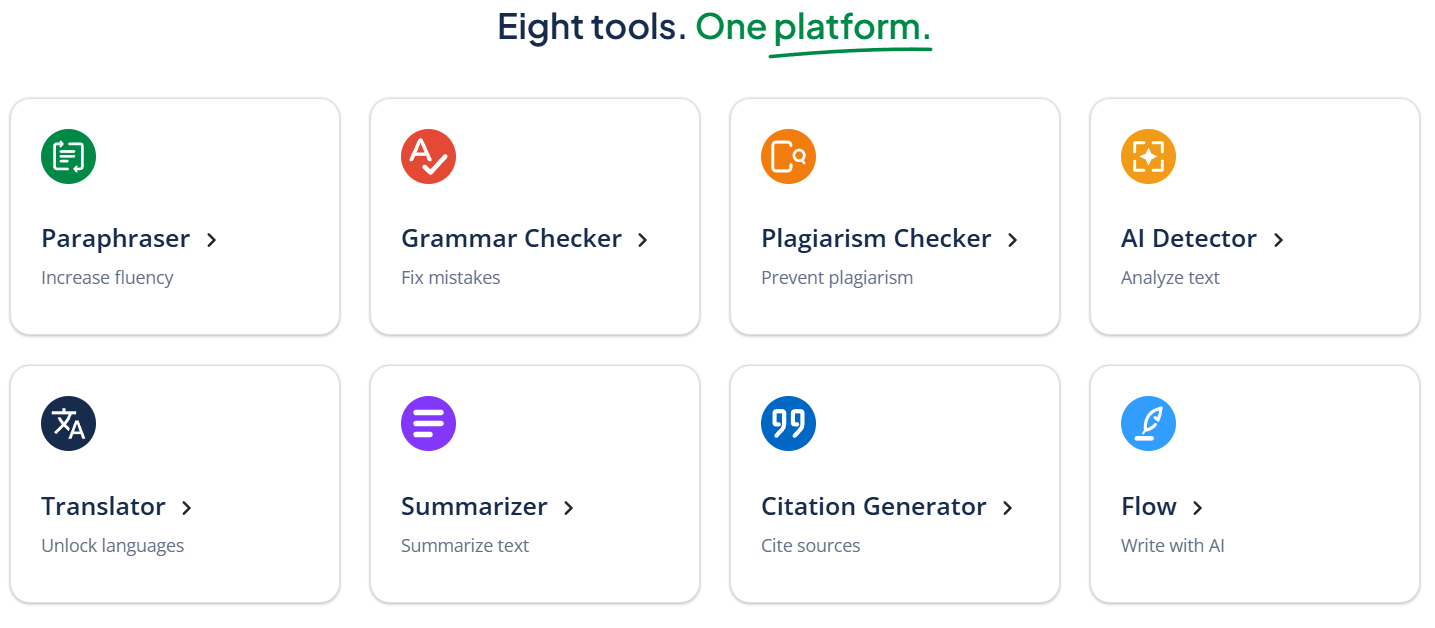 Eight tools. One platform.

Paraphraser >
Increase fluency

Grammar Checker >
Fix mistakes

Plagiarism Checker >
Prevent plagiarism

AI Detector >
Analyze text

Translator >
Unlock languages

Summarizer >
Summarize text

Citation Generator >
Cite sources

Flow >
Write with AI